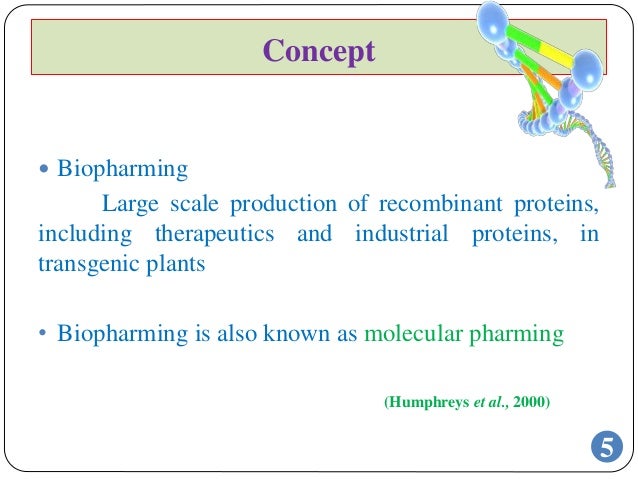 Concept

• Biopharming

Large scale production of recombinant proteins, including therapeutics and industrial proteins, in transgenic plants

• Biopharming is also known as molecular pharming

(Humphreys et al., 2000)

5